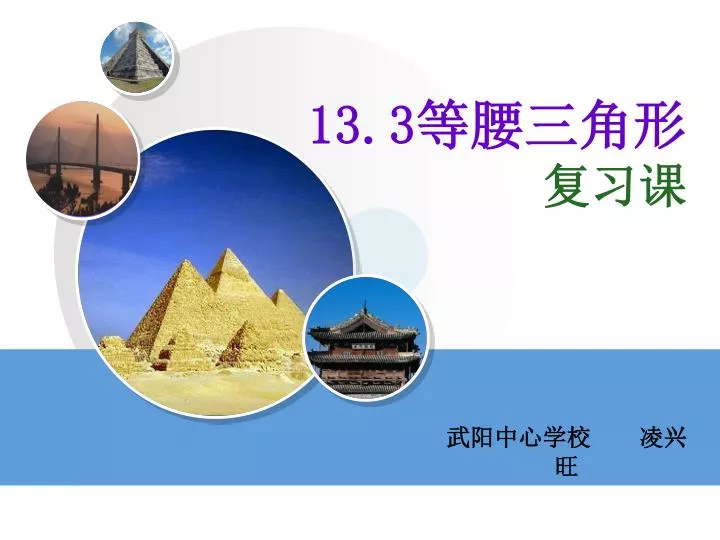 13.3等腰三角形
复习课

武阳中心学校　　凌兴旺